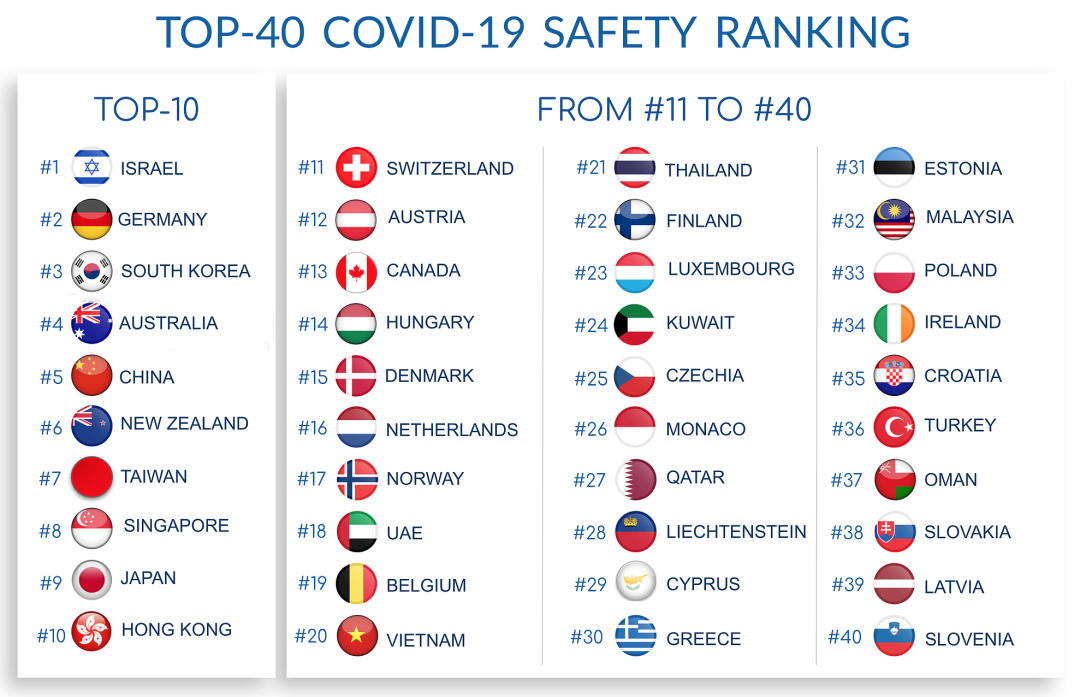 TOP-40 COVID-19 SAFETY RANKING

TOP-10

#1 ISRAEL
#2 GERMANY
#3 SOUTH KOREA
#4 AUSTRALIA
#5 CHINA
#6 NEW ZEALAND
#7 TAIWAN
#8 SINGAPORE
#9 JAPAN
#10 HONG KONG

FROM #11 TO #40

#11 SWITZERLAND
#12 AUSTRIA
#13 CANADA
#14 HUNGARY
#15 DENMARK
#16 NETHERLANDS
#17 NORWAY
#18 UAE
#19 BELGIUM
#20 VIETNAM

#21 THAILAND
#22 FINLAND
#23 LUXEMBOURG
#24 KUWAIT
#25 CZECHIA
#26 MONACO
#27 QATAR
#28 LIECHTENSTEIN
#29 CYPRUS
#30 GREECE

#31 ESTONIA
#32 MALAYSIA
#33 POLAND
#34 IRELAND
#35 CROATIA
#36 TURKEY
#37 OMAN
#38 SLOVAKIA
#39 LATVIA
#40 SLOVENIA